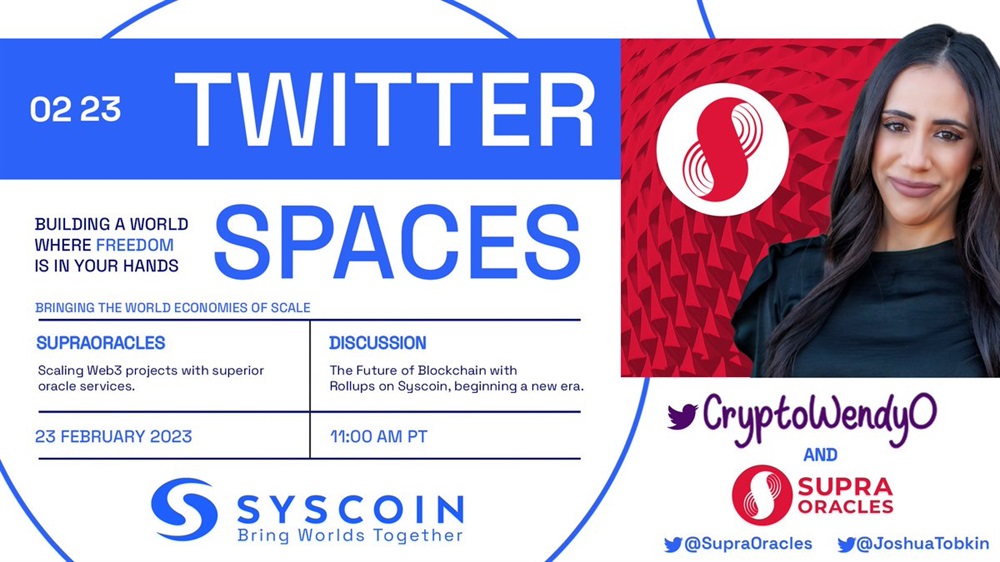 02 23 TWITTER

BUILDING A WORLD WHERE FREEDOM IS IN YOUR HANDS

SPACES

BRINGING THE WORLD ECONOMIES OF SCALE

| SUPRAORACLES | DISCUSSION |
|---|---|
| Scaling Web3 projects with superior oracle services. | The Future of Blockchain with Rollups on Syscoin, beginning a new era. |
| 23 FEBRUARY 2023 | 11:00 AM PT |

SYSCOIN
Bring Worlds Together

CryptoWendyO

AND

SUPRA ORACLES

@SupraOracles @JoshuaTobkin